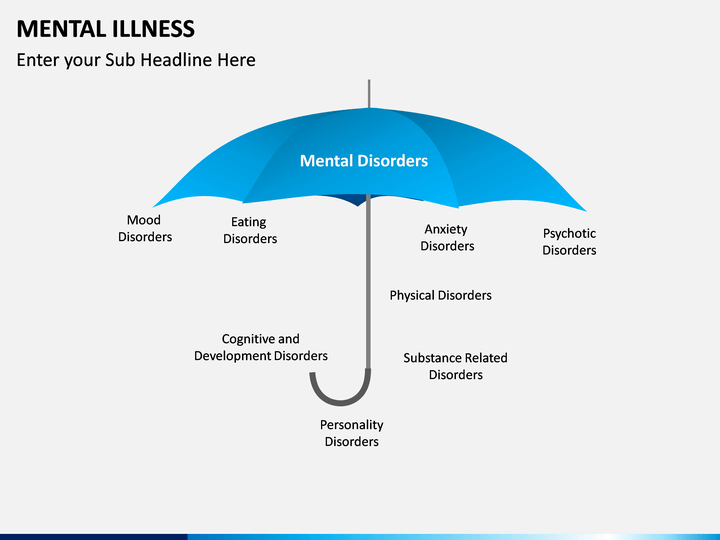 MENTAL ILLNESS

Enter your Sub Headline Here

Mental Disorders

Mood Disorders

Eating Disorders

Anxiety Disorders

Psychotic Disorders

Physical Disorders

Cognitive and Development Disorders

Substance Related Disorders

Personality Disorders